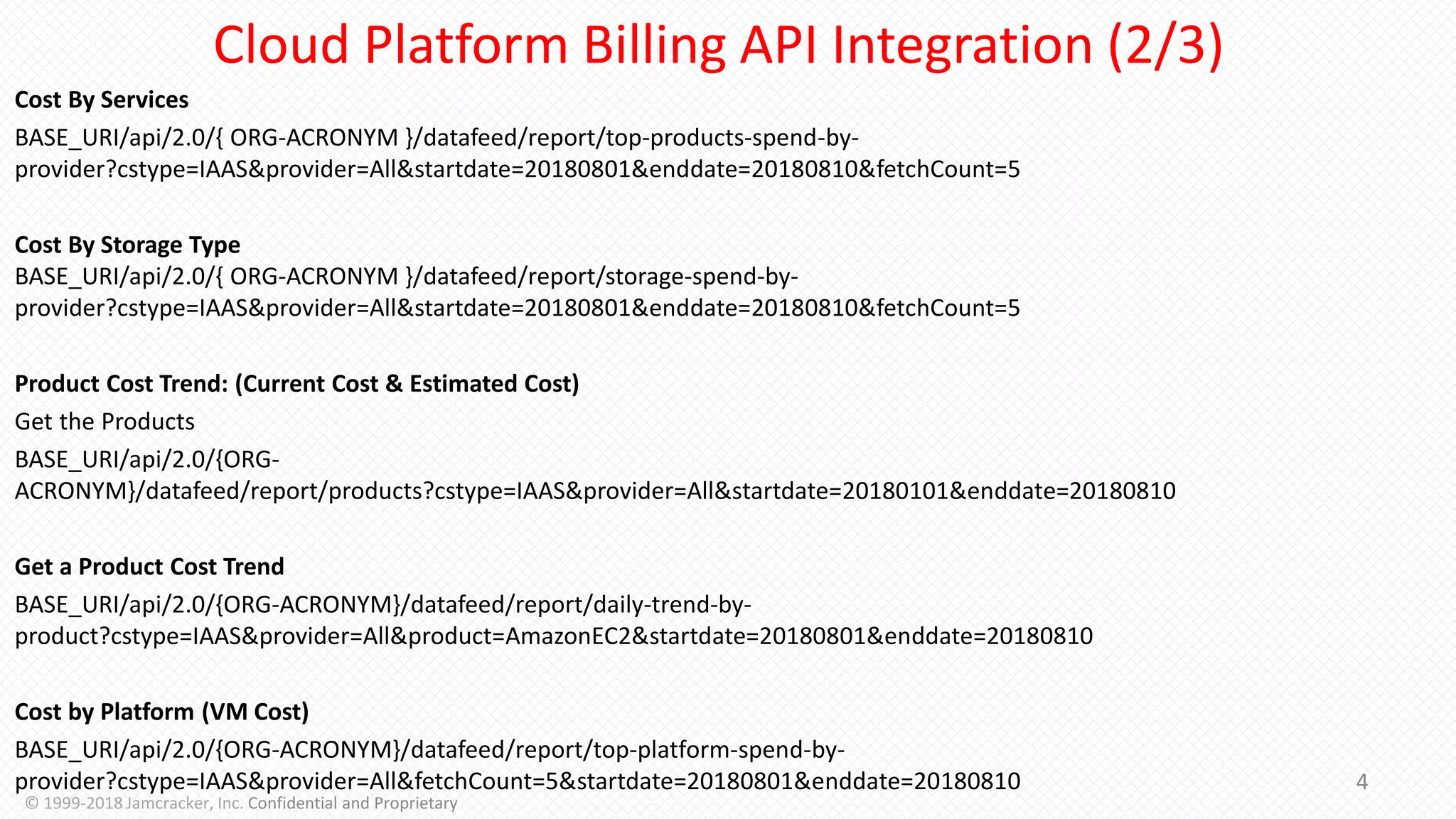 Cloud Platform Billing API Integration (2/3)

Cost By Services

BASE_URI/api/2.0/{ ORG-ACRONYM }/datafeed/report/top-products-spend-by-provider?cstype=IAAS&provider=All&startdate=20180801&enddate=20180810&fetchCount=5

Cost By Storage Type

BASE_URI/api/2.0/{ ORG-ACRONYM }/datafeed/report/storage-spend-by-provider?cstype=IAAS&provider=All&startdate=20180801&enddate=20180810&fetchCount=5

Product Cost Trend: (Current Cost & Estimated Cost)

Get the Products

BASE_URI/api/2.0/{ORG-ACRONYM}/datafeed/report/products?cstype=IAAS&provider=All&startdate=20180101&enddate=20180810

Get a Product Cost Trend

BASE_URI/api/2.0/{ORG-ACRONYM}/datafeed/report/daily-trend-by-product?cstype=IAAS&provider=All&product=AmazonEC2&startdate=20180801&enddate=20180810

Cost by Platform (VM Cost)

BASE_URI/api/2.0/{ORG-ACRONYM}/datafeed/report/top-platform-spend-by-provider?cstype=IAAS&provider=All&fetchCount=5&startdate=20180801&enddate=20180810

4

© 1999-2018 Jamcracker, Inc. Confidential and Proprietary